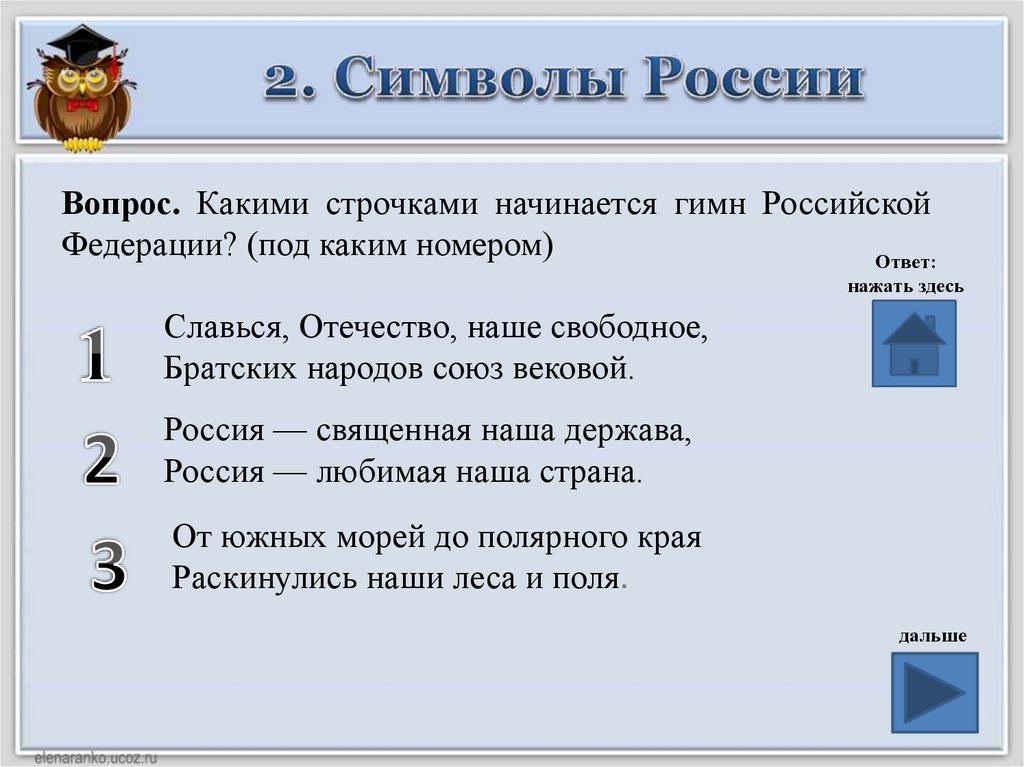 2. Символы России

Вопрос. Какими строчками начинается гимн Российской Федерации? (под каким номером)

Ответ:
нажать здесь

1
Славься, Отечество, наше свободное,
Братских народов союз вековой.

2
Россия — священная наша держава,
Россия — любимая наша страна.

3
От южных морей до полярного края
Раскинулись наши леса и поля.

дальше

elenaranko.ucoz.ru